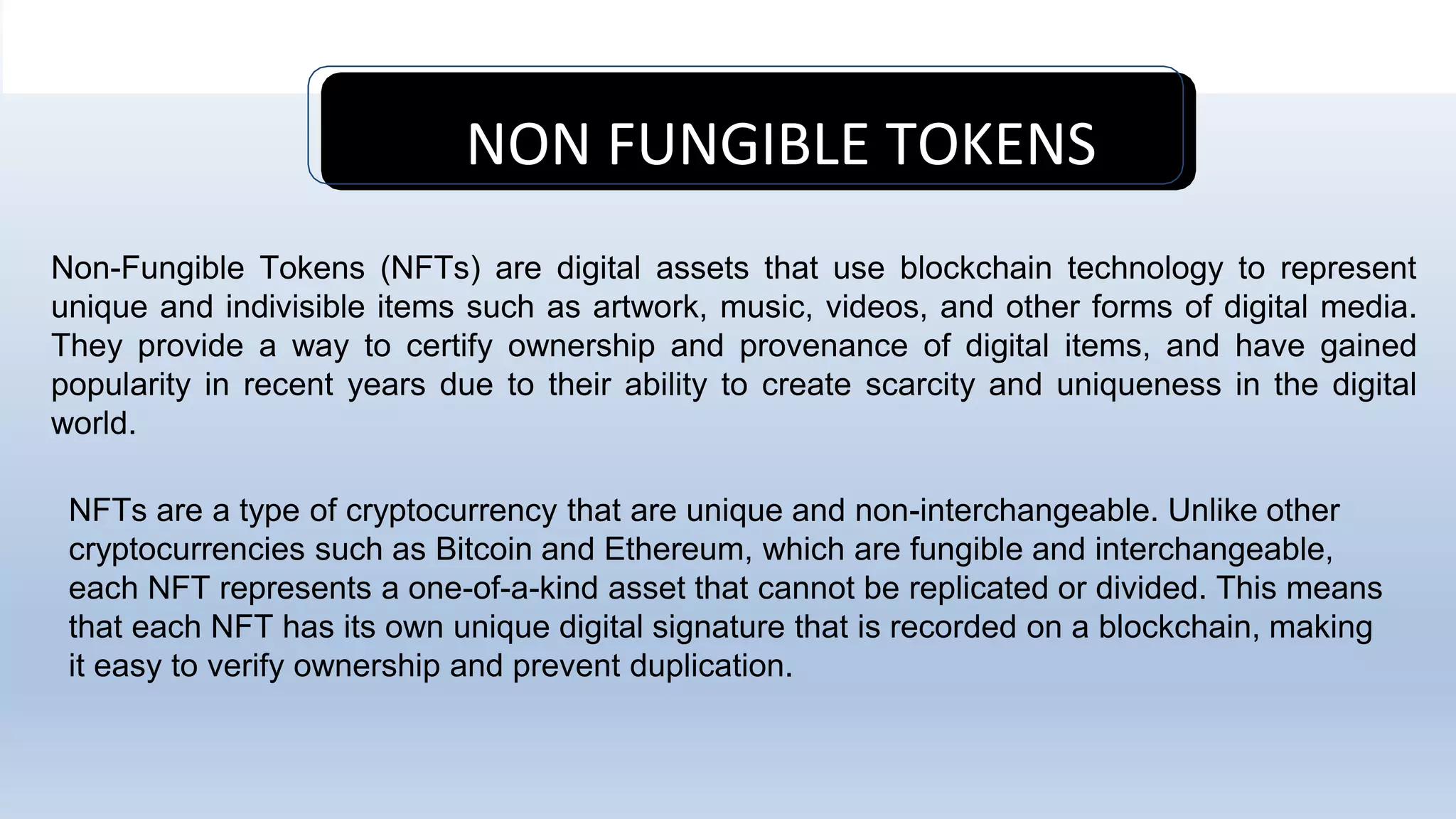 NON FUNGIBLE TOKENS

Non-Fungible Tokens (NFTs) are digital assets that use blockchain technology to represent unique and indivisible items such as artwork, music, videos, and other forms of digital media. They provide a way to certify ownership and provenance of digital items, and have gained popularity in recent years due to their ability to create scarcity and uniqueness in the digital world.

NFTs are a type of cryptocurrency that are unique and non-interchangeable. Unlike other cryptocurrencies such as Bitcoin and Ethereum, which are fungible and interchangeable, each NFT represents a one-of-a-kind asset that cannot be replicated or divided. This means that each NFT has its own unique digital signature that is recorded on a blockchain, making it easy to verify ownership and prevent duplication.